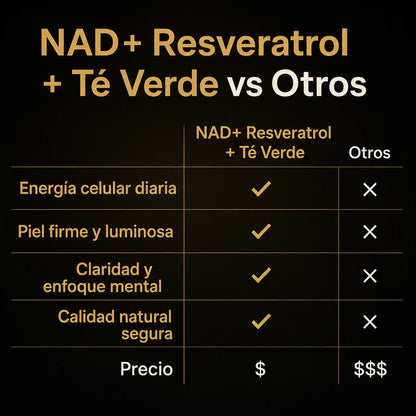 NAD+ Resveratrol + Té Verde vs Otros

| | NAD+ Resveratrol + Té Verde | Otros |
|---|---|---|
| Energía celular diaria | ✓ | ✕ |
| Piel firme y luminosa | ✓ | ✕ |
| Claridad y enfoque mental | ✓ | ✕ |
| Calidad natural segura | ✓ | ✕ |
| Precio | \$ | \$\$\$ |